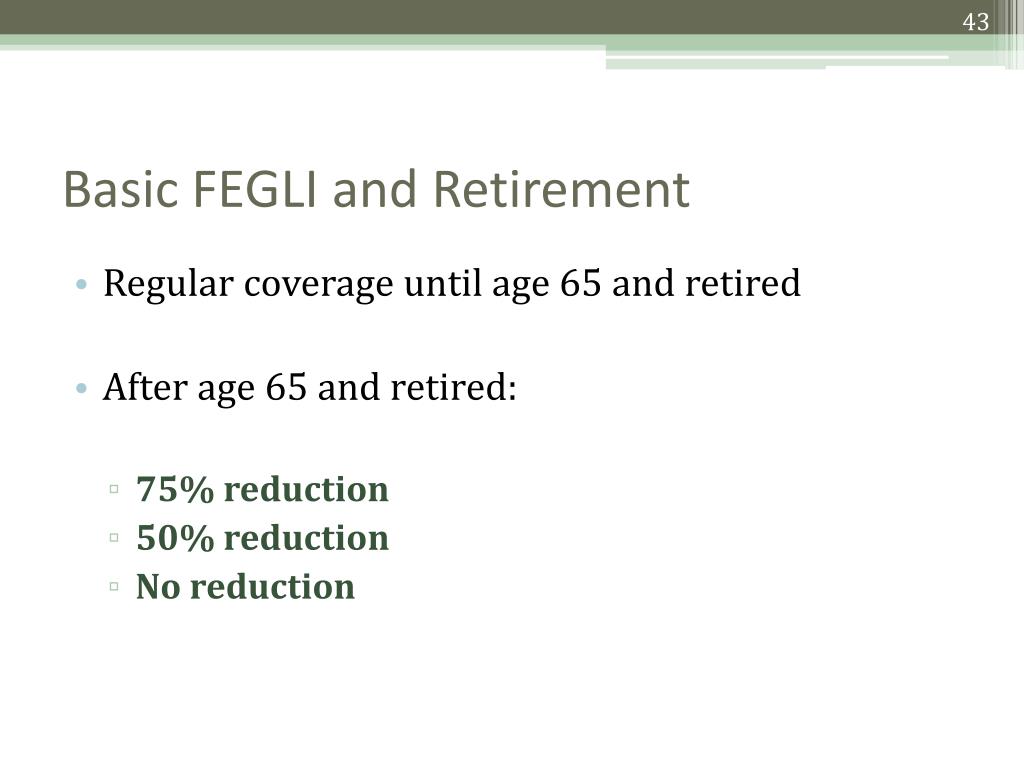 43

Basic FEGLI and Retirement

• Regular coverage until age 65 and retired

• After age 65 and retired:

▫ 75% reduction
▫ 50% reduction
▫ No reduction